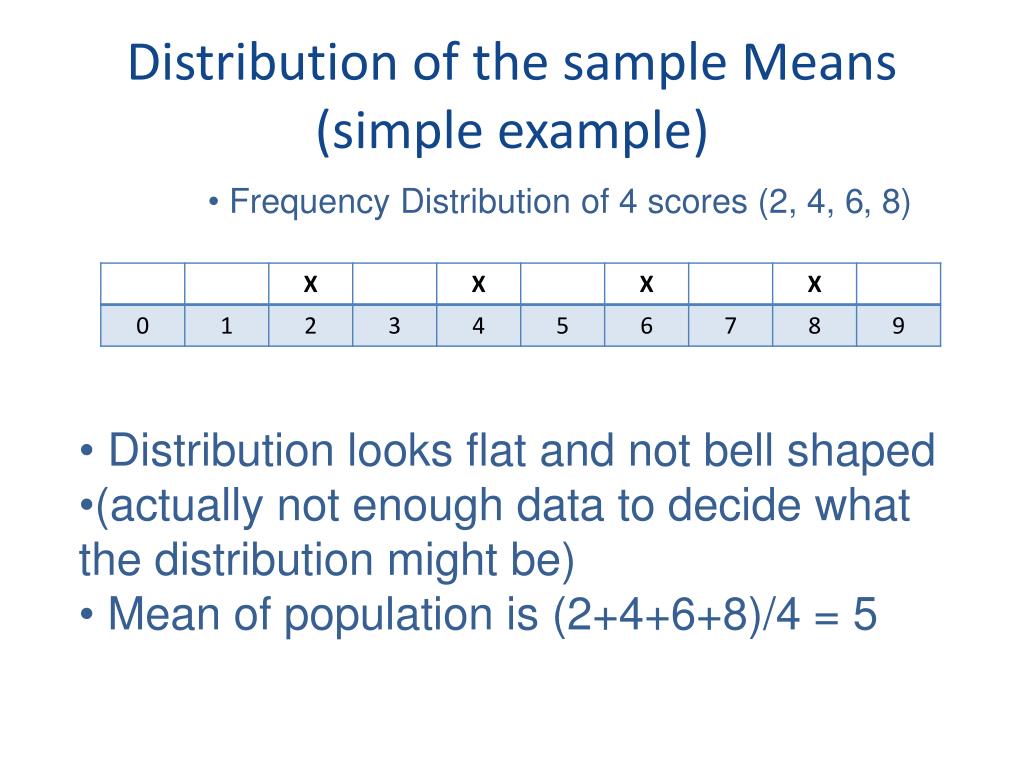 Distribution of the sample Means (simple example)

• Frequency Distribution of 4 scores (2, 4, 6, 8)

| | | X | | X | | X | | X | |
|---|---|---|---|---|---|---|---|---|---|
| 0 | 1 | 2 | 3 | 4 | 5 | 6 | 7 | 8 | 9 |

• Distribution looks flat and not bell shaped
•(actually not enough data to decide what the distribution might be)
• Mean of population is (2+4+6+8)/4 = 5